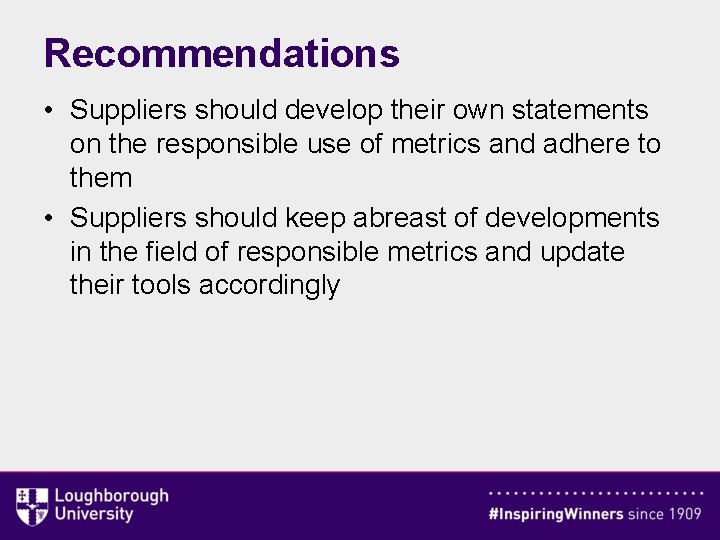 Recommendations

• Suppliers should develop their own statements on the responsible use of metrics and adhere to them

• Suppliers should keep abreast of developments in the field of responsible metrics and update their tools accordingly

Loughborough University

#InspiringWinners since 1909